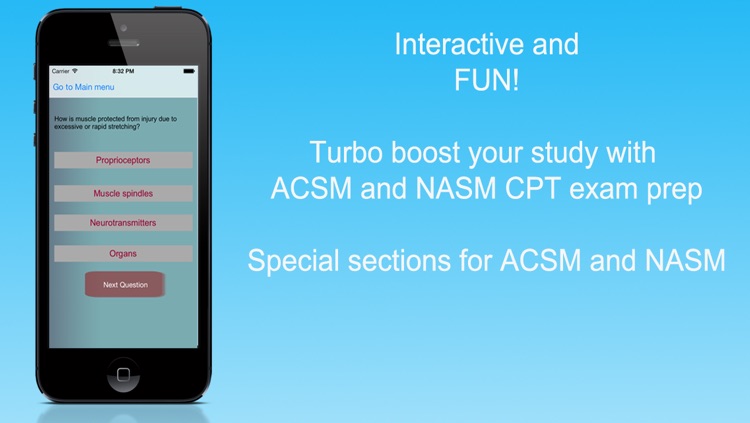 Carrier 8:32 PM

Go to Main menu

How is muscle protected from injury due to excessive or rapid stretching?

Proprioceptors

Muscle spindles

Neurotransmitters

Organs

Next Question

Interactive and FUN!

Turbo boost your study with ACSM and NASM CPT exam prep

Special sections for ACSM and NASM